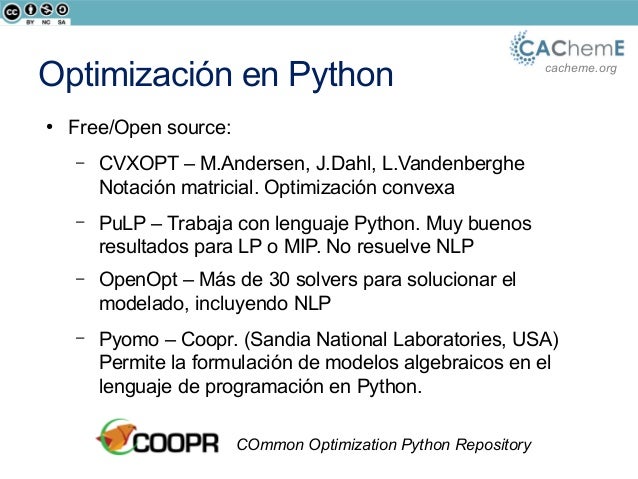 cc BY NC SA

CAChemE
cacheme.org

Optimización en Python

• Free/Open source:

– CVXOPT – M.Andersen, J.Dahl, L.Vandenberghe Notación matricial. Optimización convexa

– PuLP – Trabaja con lenguaje Python. Muy buenos resultados para LP o MIP. No resuelve NLP

– OpenOpt – Más de 30 solvers para solucionar el modelado, incluyendo NLP

– Pyomo – Coopr. (Sandia National Laboratories, USA) Permite la formulación de modelos algebraicos en el lenguaje de programación en Python.

COOPR COmmon Optimization Python Repository